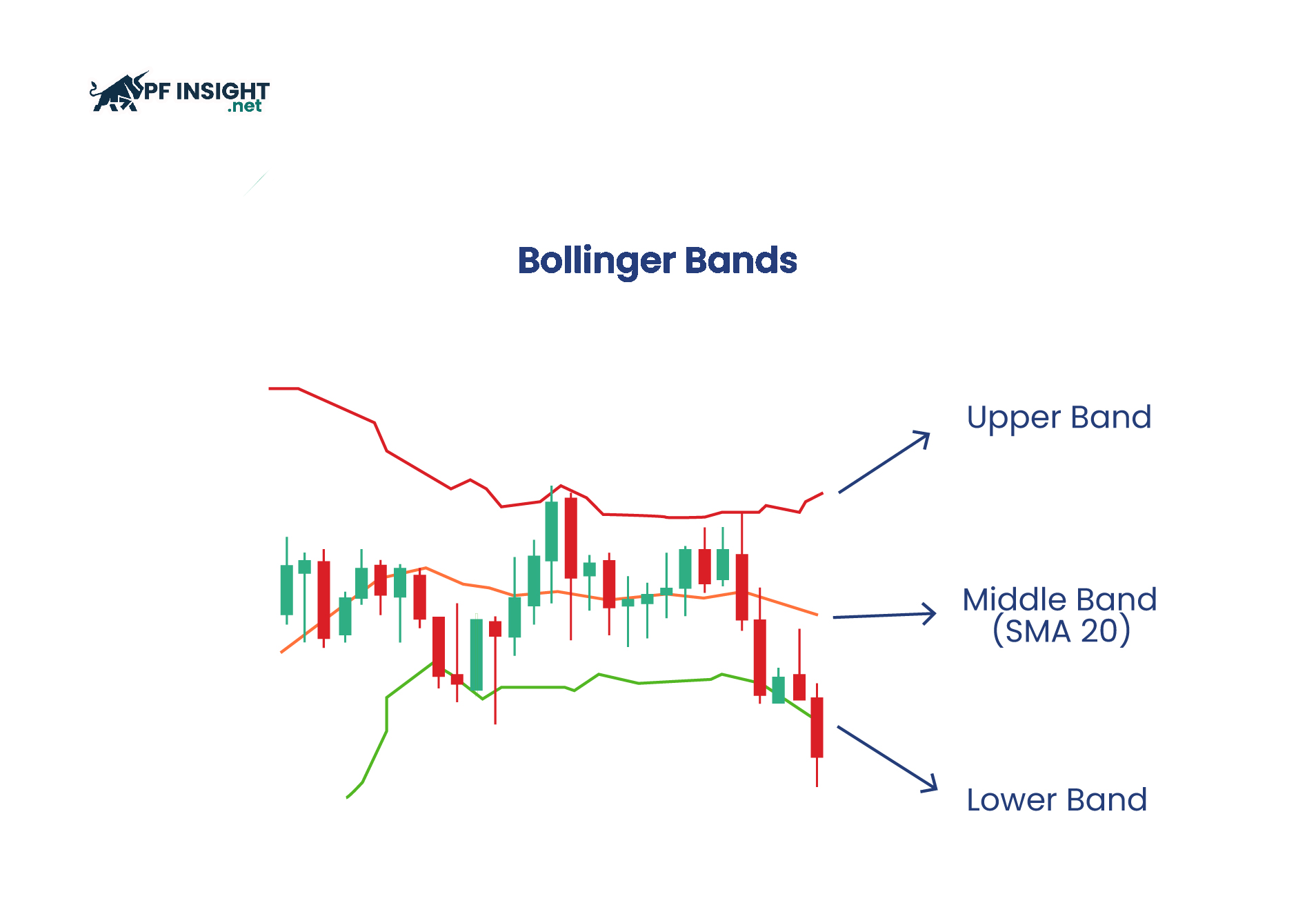 PF INSIGHT
.net

Bollinger Bands

Upper Band

Middle Band
(SMA 20)

Lower Band